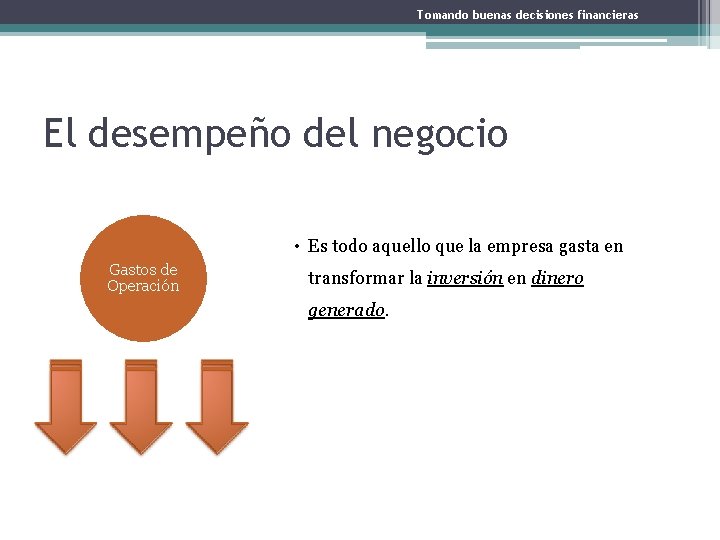 Tomando buenas decisiones financieras

El desempeño del negocio

Gastos de Operación

• Es todo aquello que la empresa gasta en transformar la inversión en dinero generado.